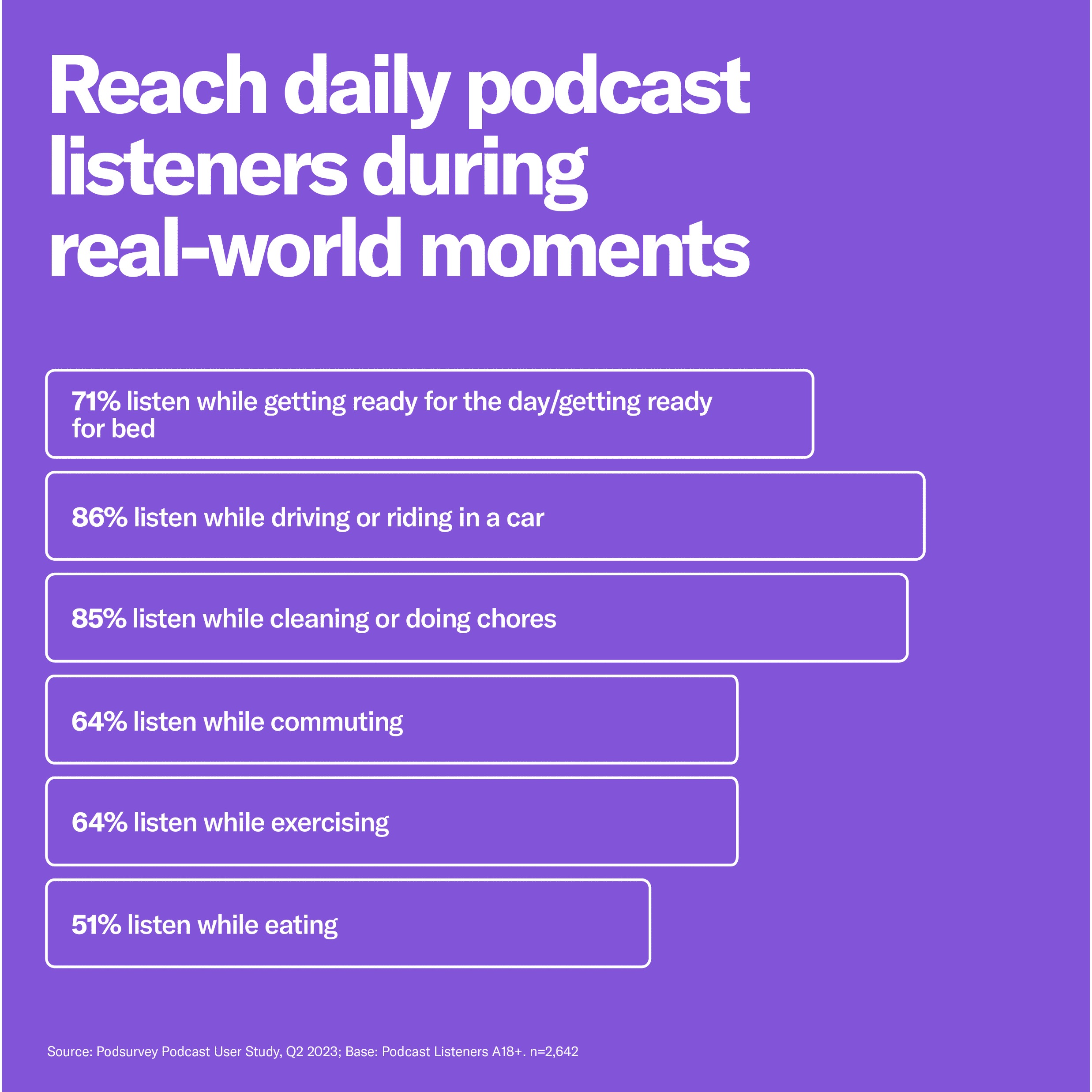 Reach daily podcast listeners during real-world moments

71% listen while getting ready for the day/getting ready for bed

86% listen while driving or riding in a car

85% listen while cleaning or doing chores

64% listen while commuting

64% listen while exercising

51% listen while eating

Source: Podsurvey Podcast User Study, Q2 2023; Base: Podcast Listeners A18+. n=2,642